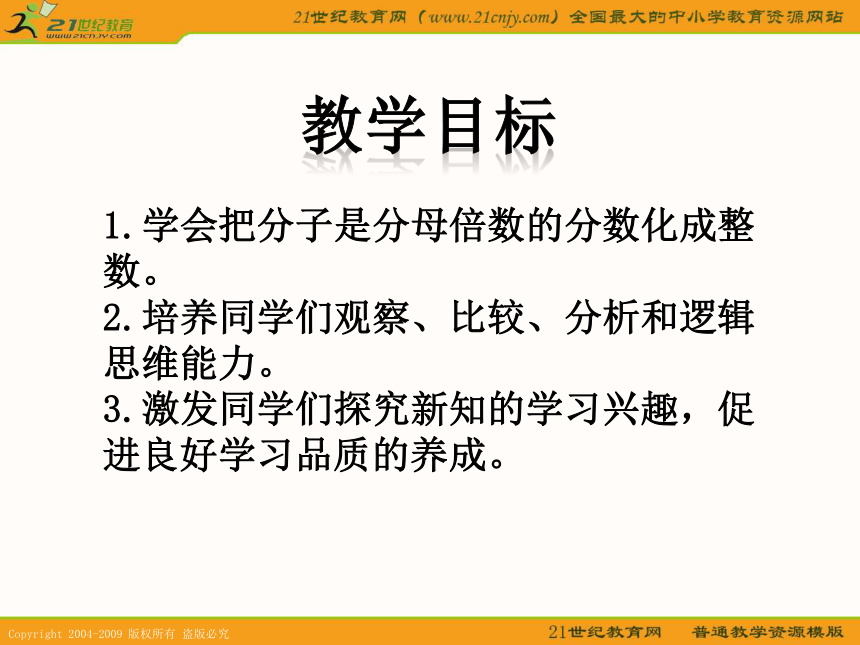 21世纪教育
www.21cnjy.com

21世纪教育网（www.21cnjy.com）全国最大的中小学教育资源网站

教学目标

1.学会把分子是分母倍数的分数化成整数。
2.培养同学们观察、比较、分析和逻辑思维能力。
3.激发同学们探究新知的学习兴趣，促进良好学习品质的养成。

Copyright 2004-2009 版权所有 盗版必究

21世纪教育网 普通教学资源模版